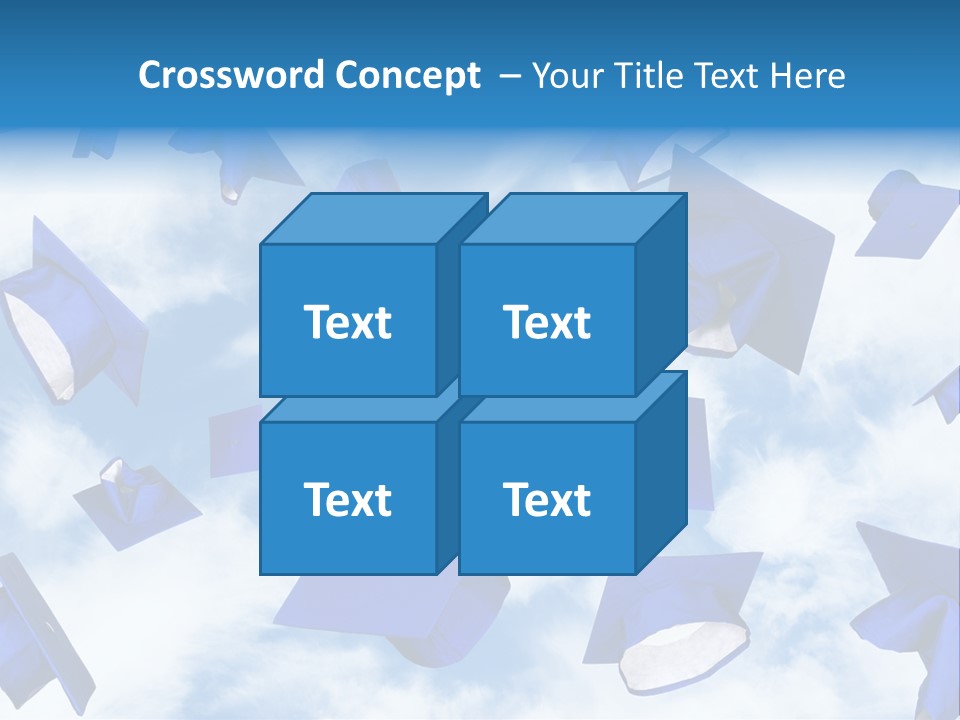 Crossword Concept – Your Title Text Here

Text

Text

Text

Text